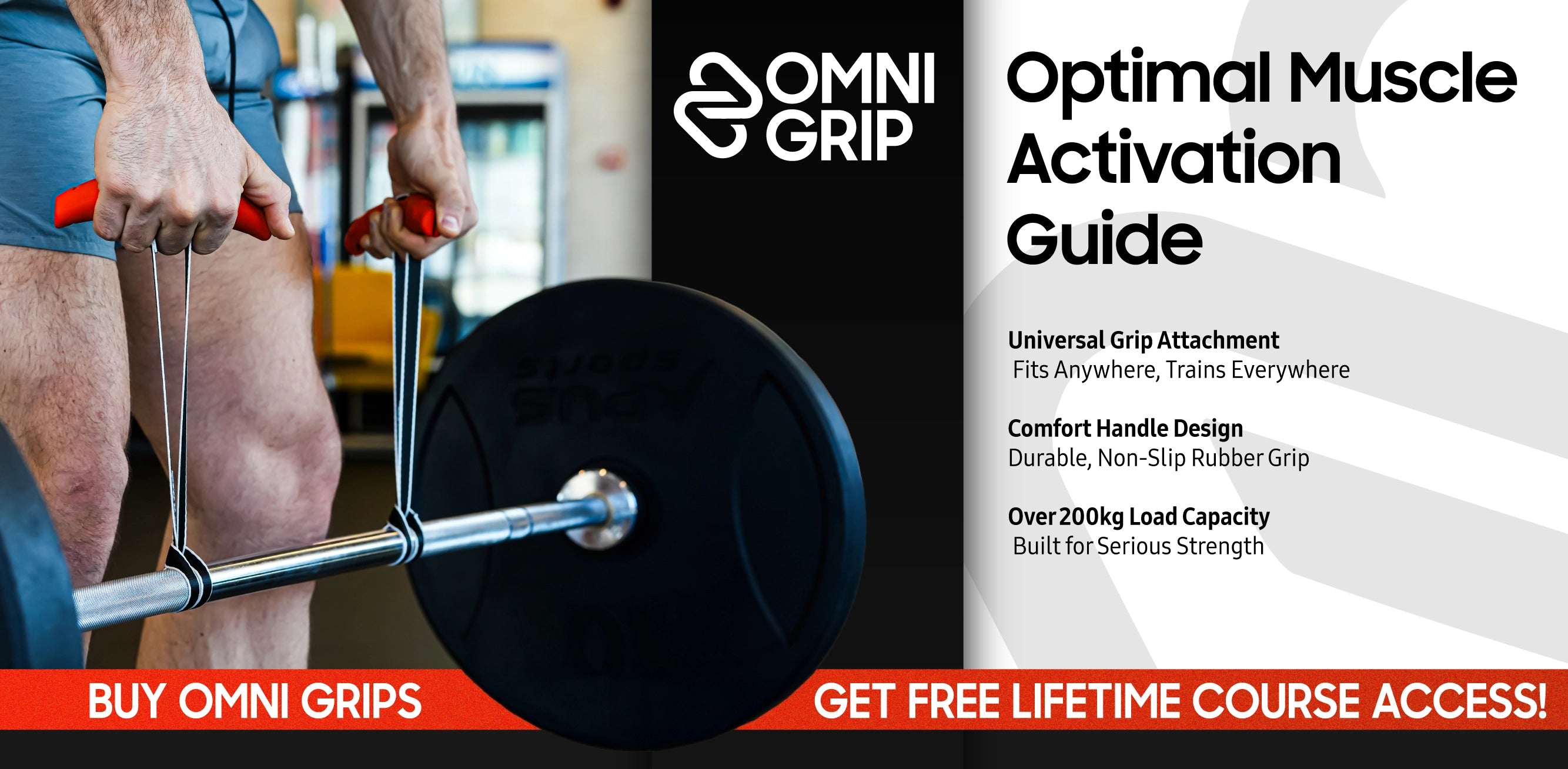 OMNI GRIP

Optimal Muscle Activation Guide

Universal Grip Attachment
Fits Anywhere, Trains Everywhere

Comfort Handle Design
Durable, Non-Slip Rubber Grip

Over 200kg Load Capacity
Built for Serious Strength

BUY OMNI GRIPS GET FREE LIFETIME COURSE ACCESS!